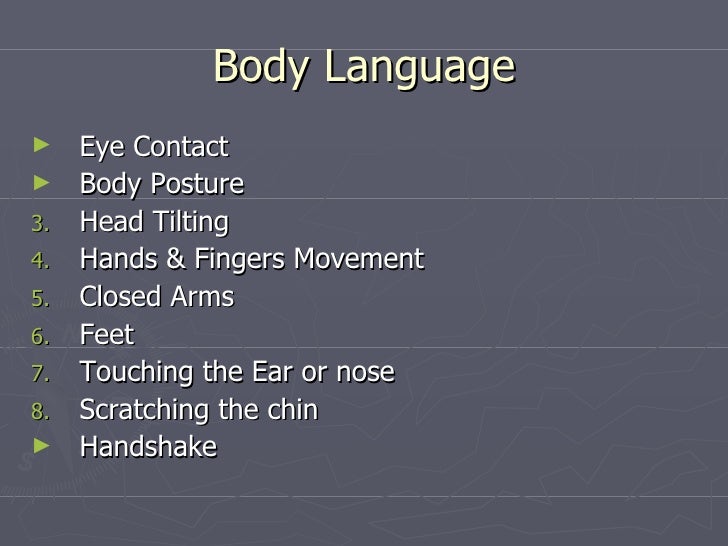 Body Language

► Eye Contact
► Body Posture
3. Head Tilting
4. Hands & Fingers Movement
5. Closed Arms
6. Feet
7. Touching the Ear or nose
8. Scratching the chin
► Handshake